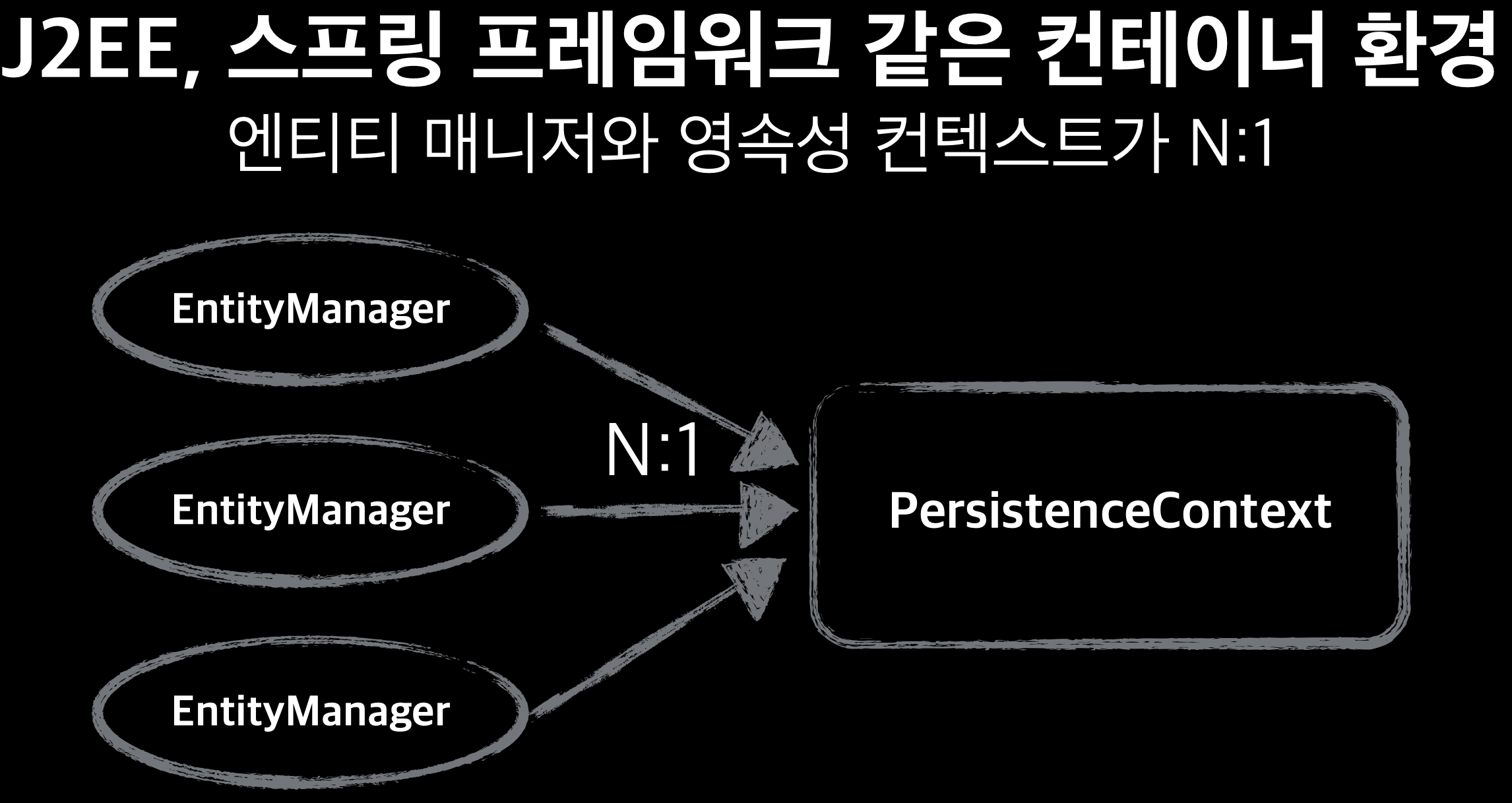 J2EE, 스프링 프레임워크 같은 컨테이너 환경
엔티티 매니저와 영속성 컨텍스트가 N:1

EntityManager

EntityManager

EntityManager

N:1

PersistenceContext